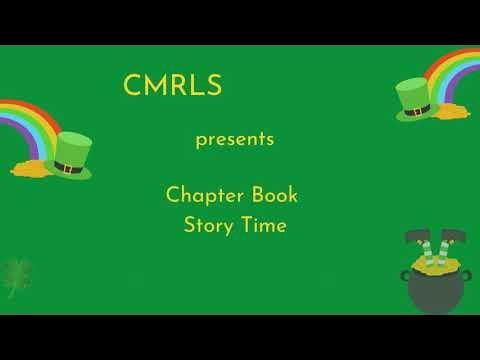 CMRLS

presents

Chapter Book
Story Time